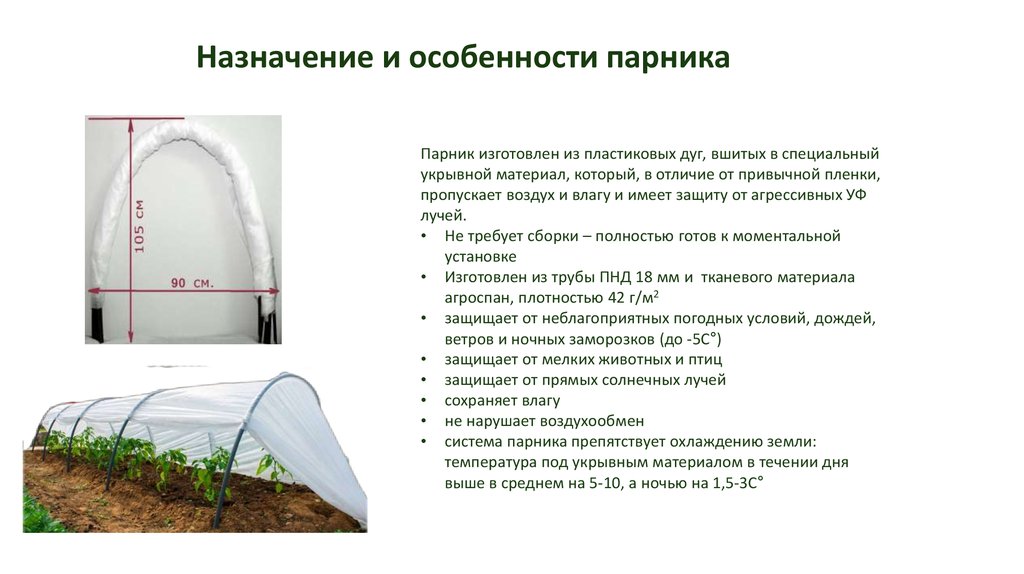 Назначение и особенности парника

105 см

90 см.

Парник изготовлен из пластиковых дуг, вшитых в специальный укрывной материал, который, в отличие от привычной пленки, пропускает воздух и влагу и имеет защиту от агрессивных УФ лучей.

• Не требует сборки – полностью готов к моментальной установке
• Изготовлен из трубы ПНД 18 мм и тканевого материала агроспан, плотностью 42 г/м$^2$
• защищает от неблагоприятных погодных условий, дождей, ветров и ночных заморозков (до -5С°)
• защищает от мелких животных и птиц
• защищает от прямых солнечных лучей
• сохраняет влагу
• не нарушает воздухообмен
• система парника препятствует охлаждению земли: температура под укрывным материалом в течении дня выше в среднем на 5-10, а ночью на 1,5-3С°